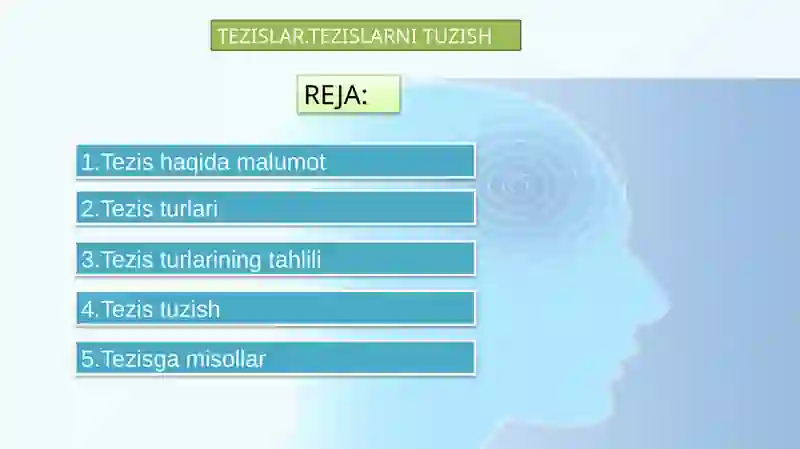 TEZISLAR.TEZISLARNI TUZISH

REJA:

1.Tezis haqida malumot

2.Tezis turlari

3.Tezis turlarining tahlili

4.Tezis tuzish

5.Tezisga misollar